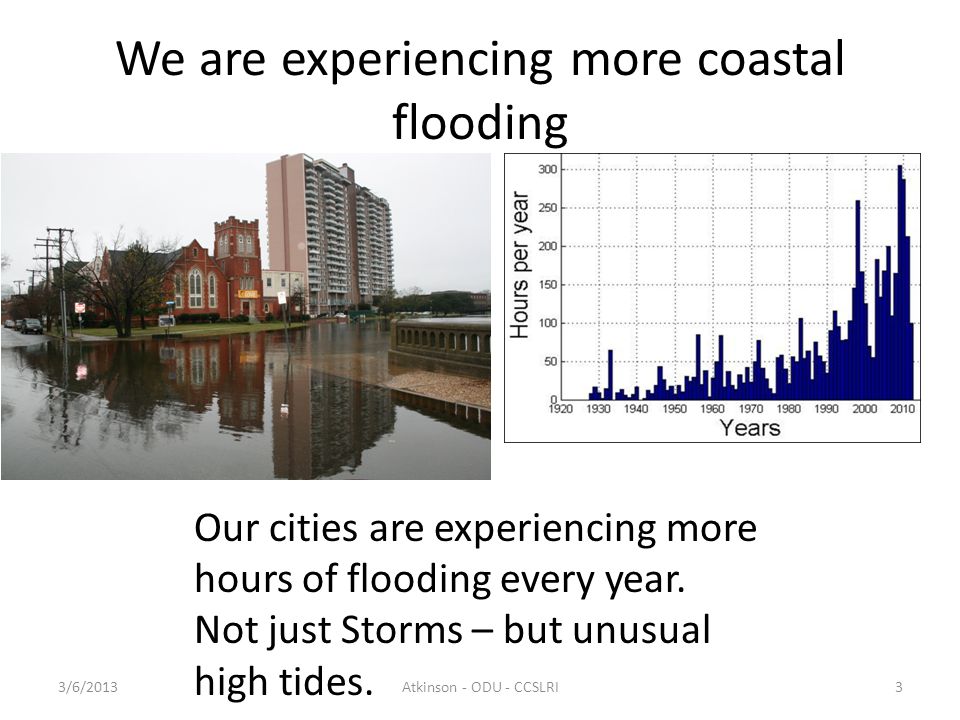 We are experiencing more coastal flooding

Hours per year
300
250
200
150
100
50
0
1920 1930 1940 1950 1960 1970 1980 1990 2000 2010
Years

Our cities are experiencing more hours of flooding every year.
Not just Storms – but unusual high tides.

3/6/2013 Atkinson - ODU - CCSLRI 3